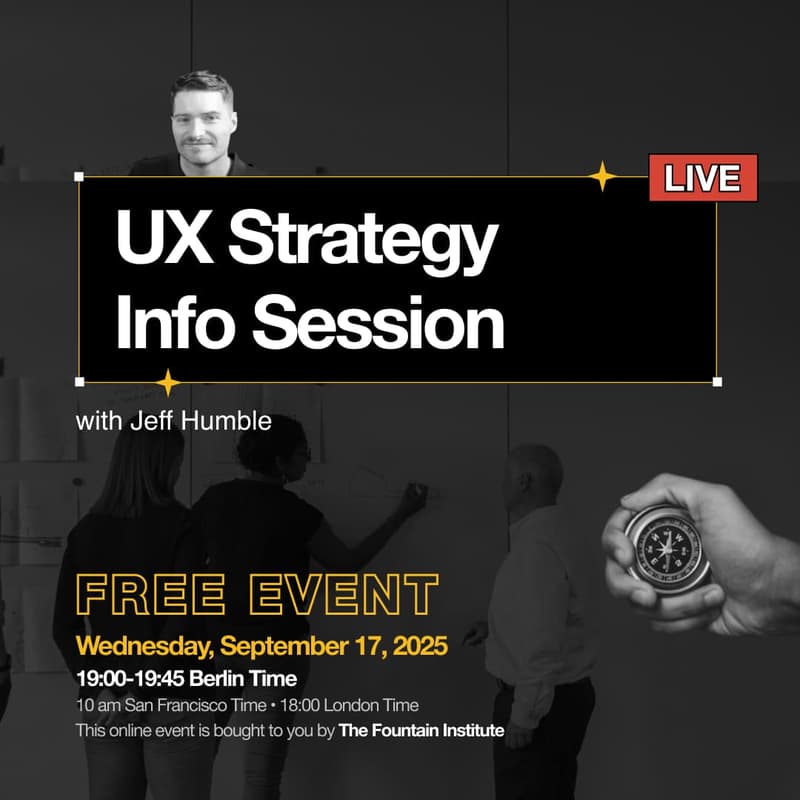 LIVE

UX Strategy Info Session

with Jeff Humble

FREE EVENT

Wednesday, September 17, 2025

19:00-19:45 Berlin Time

10 am San Francisco Time • 18:00 London Time

This online event is bought to you by The Fountain Institute